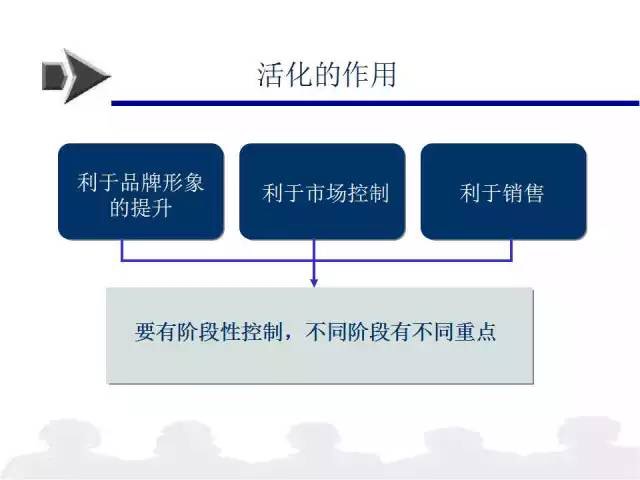 活化的作用

利于品牌形象的提升

利于市场控制

利于销售

要有阶段性控制，不同阶段有不同重点